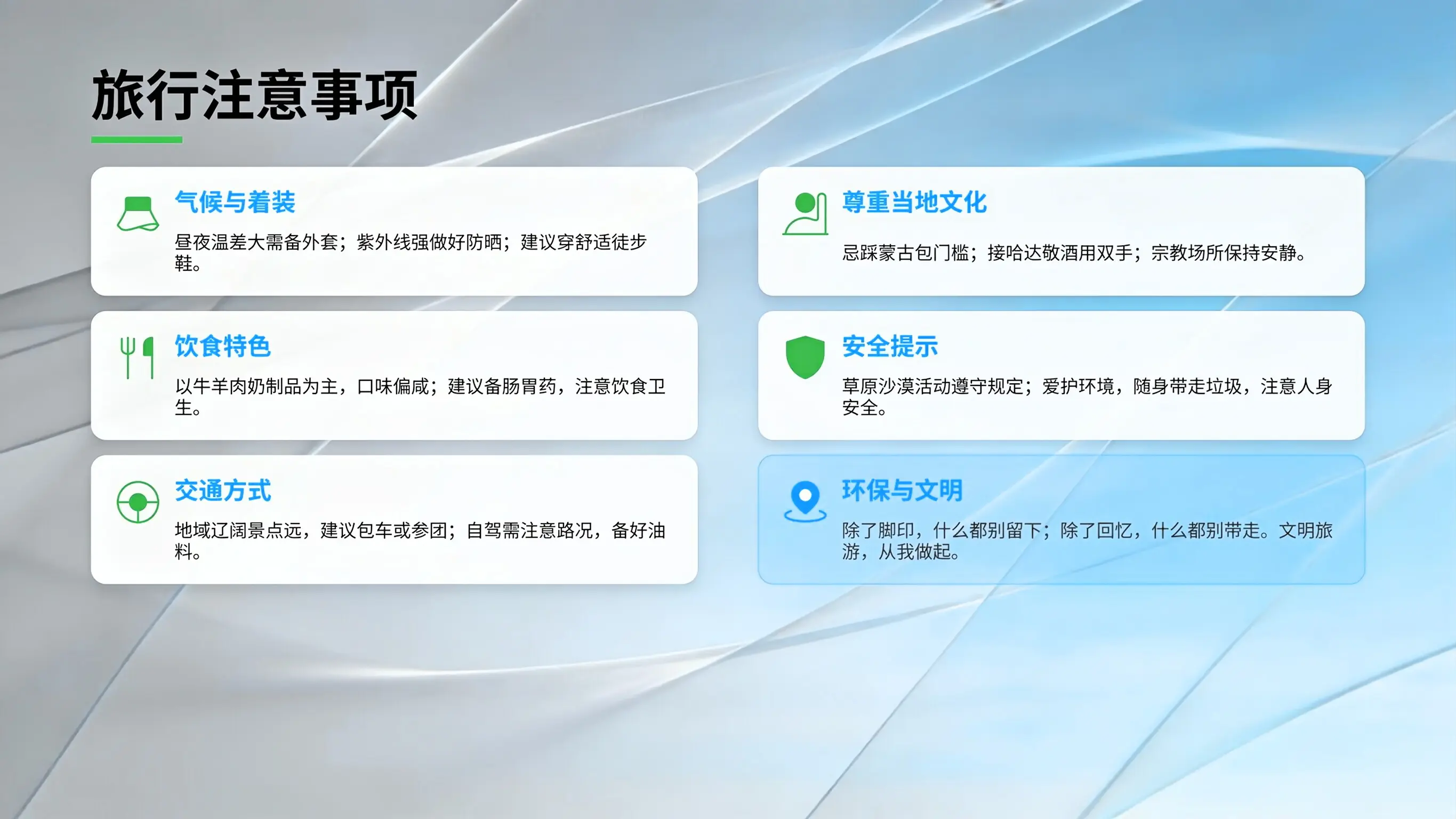 旅行注意事项

气候与着装

昼夜温差大需备外套；紫外线强做好防晒；建议穿舒适徒步鞋。

饮食特色

以牛羊肉奶制品为主，口味偏咸；建议备肠胃药，注意饮食卫生。

交通方式

地域辽阔景点远，建议包车或参团；自驾需注意路况，备好油料。

尊重当地文化

忌踩蒙古包门槛；接哈达敬酒用双手；宗教场所保持安静。

安全提示

草原沙漠活动遵守规定；爱护环境，随身带走垃圾，注意人身安全。

环保与文明

除了脚印，什么都别留下；除了回忆，什么都别带走。文明旅游，从我做起。